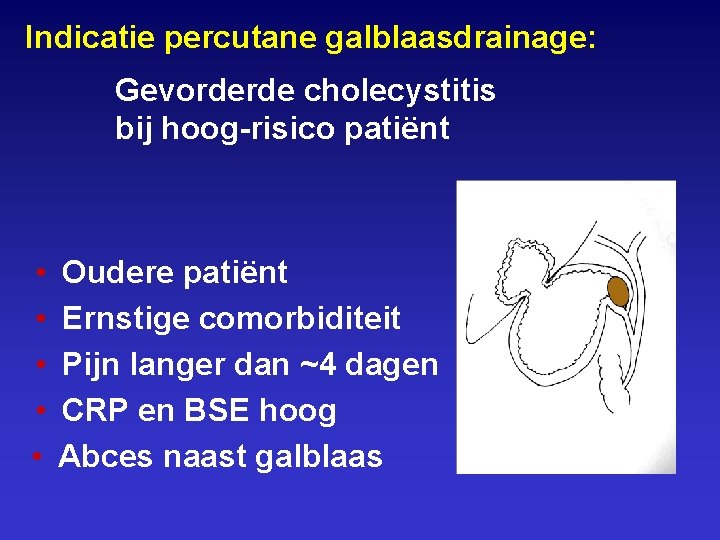 Indicatie percutane galblaasdrainage:

Gevorderde cholecystitis bij hoog-risico patiënt

• Oudere patiënt
• Ernstige comorbiditeit
• Pijn langer dan ~4 dagen
• CRP en BSE hoog
• Abces naast galblaas